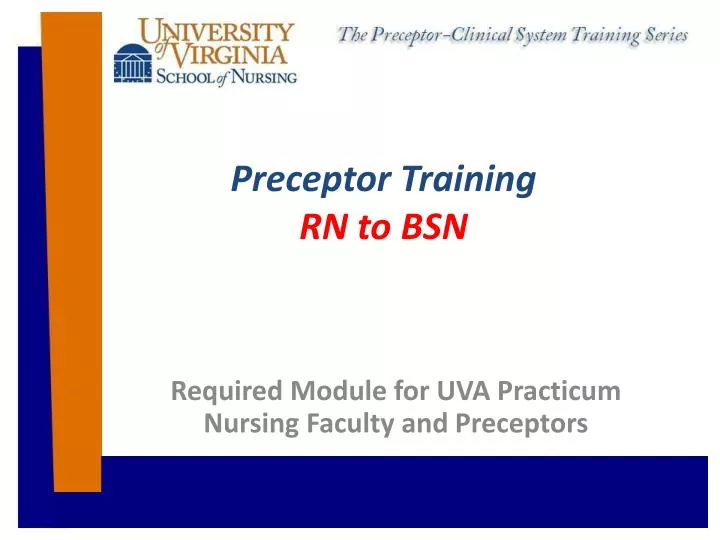 UNIVERSITY of VIRGINIA
SCHOOL of NURSING

The Preceptor–Clinical System Training Series

Preceptor Training
RN to BSN

Required Module for UVA Practicum Nursing Faculty and Preceptors